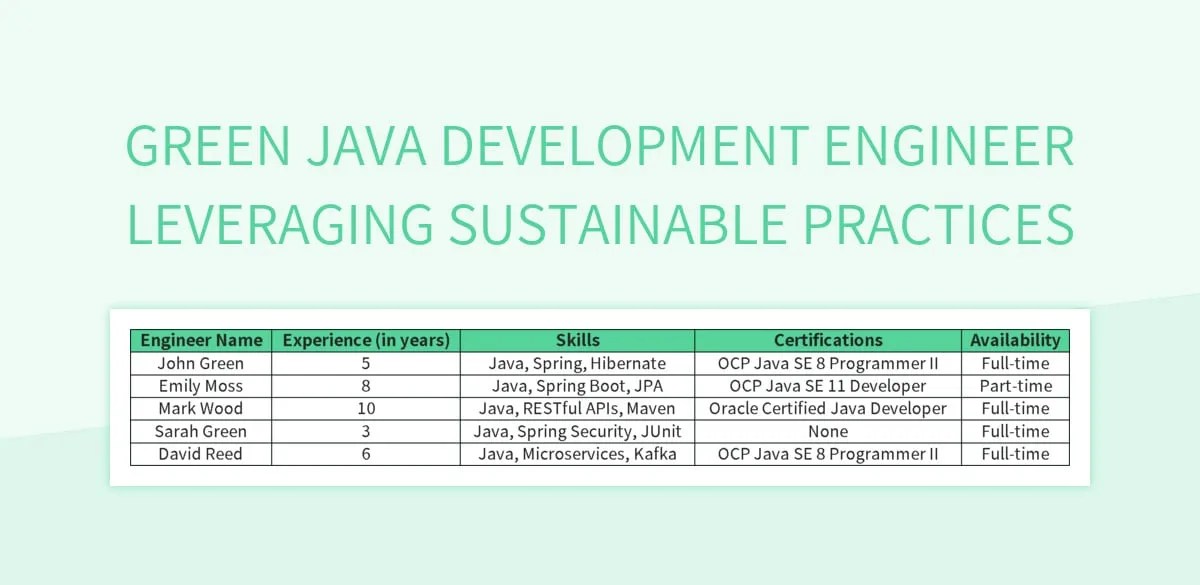 GREEN JAVA DEVELOPMENT ENGINEER LEVERAGING SUSTAINABLE PRACTICES

| Engineer Name | Experience (in years) | Skills | Certifications | Availability |
|---|---|---|---|---|
| John Green | 5 | Java, Spring, Hibernate | OCP Java SE 8 Programmer II | Full-time |
| Emily Moss | 8 | Java, Spring Boot, JPA | OCP Java SE 11 Developer | Part-time |
| Mark Wood | 10 | Java, RESTful APIs, Maven | Oracle Certified Java Developer | Full-time |
| Sarah Green | 3 | Java, Spring Security, JUnit | None | Full-time |
| David Reed | 6 | Java, Microservices, Kafka | OCP Java SE 8 Programmer II | Full-time |